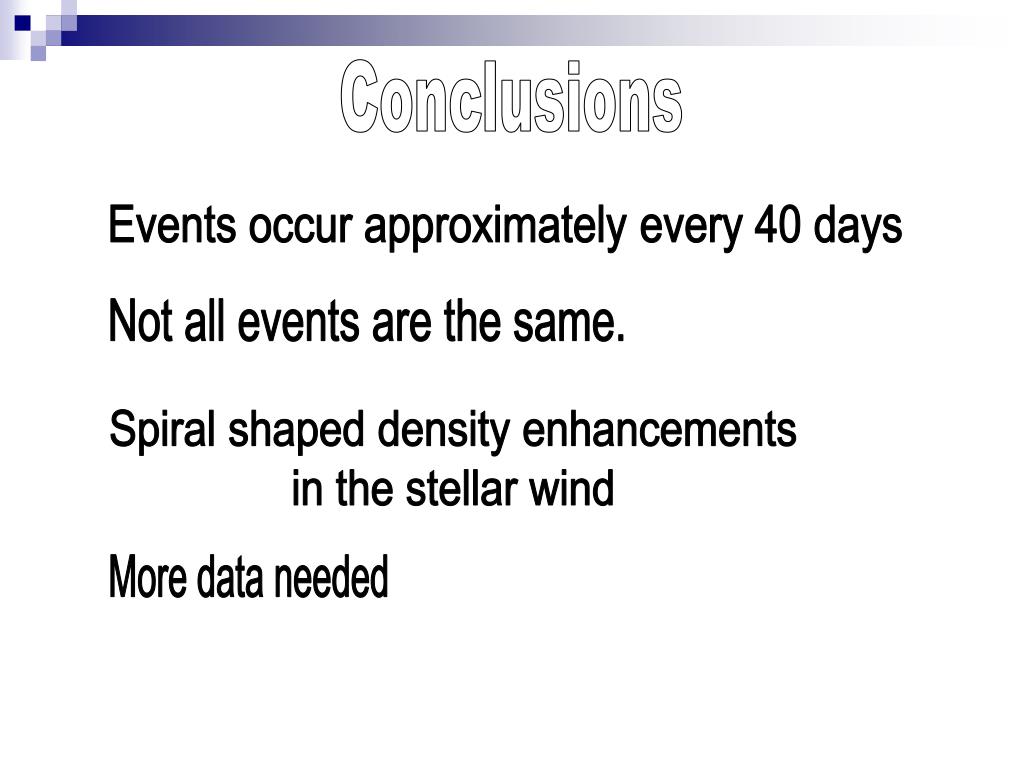 Conclusions

Events occur approximately every 40 days

Not all events are the same.

Spiral shaped density enhancements in the stellar wind

More data needed